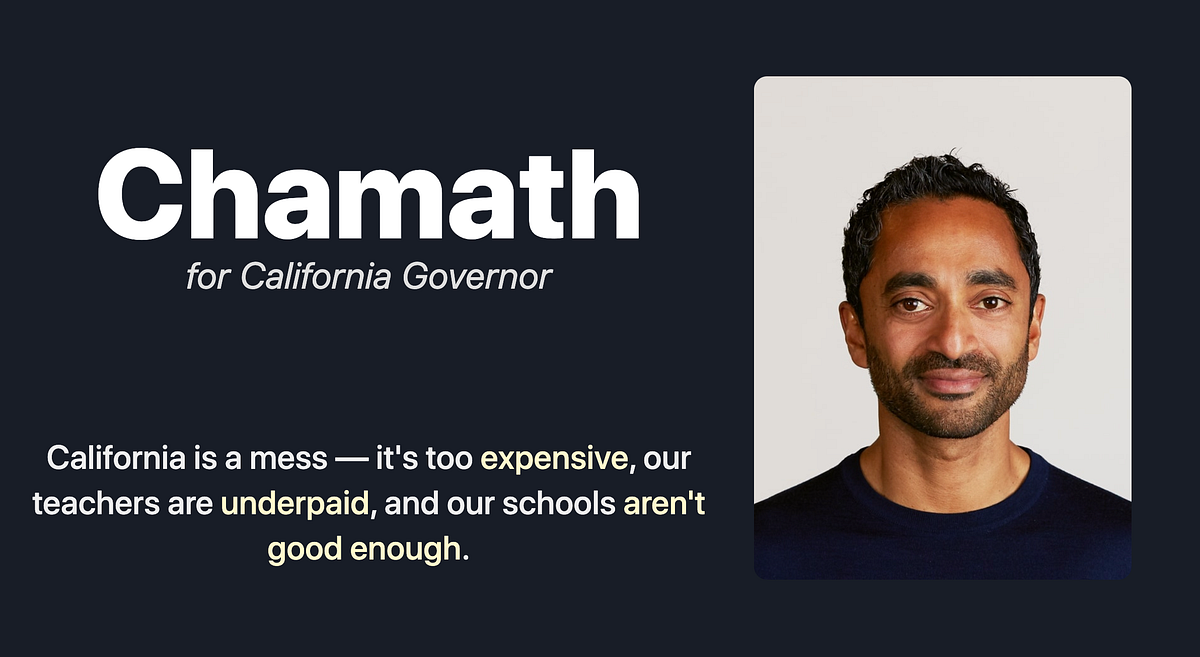 Chamath
for California Governor

California is a mess — it's too expensive, our teachers are underpaid, and our schools aren't good enough.